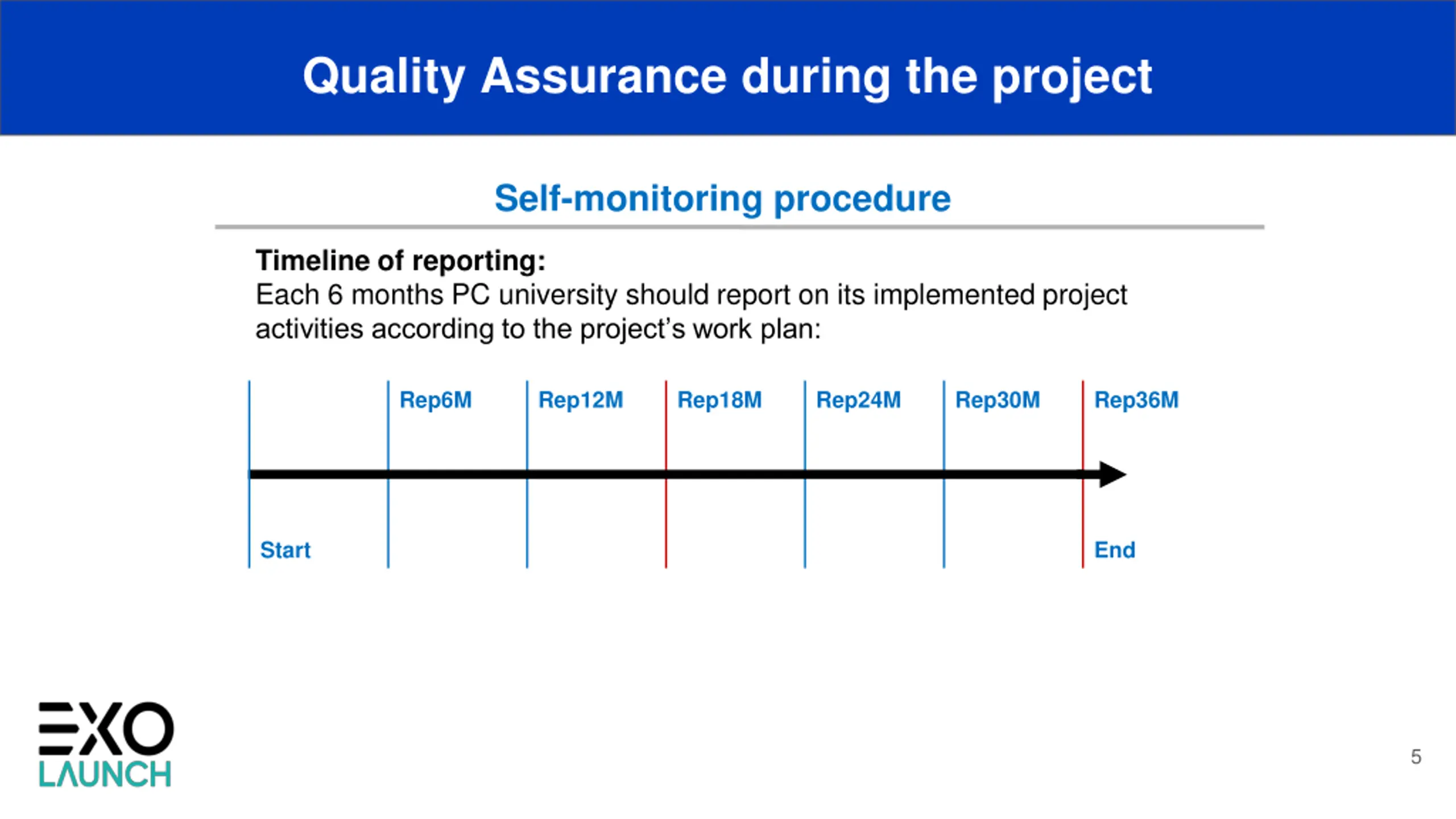 Quality Assurance during the project

Self-monitoring procedure

Timeline of reporting:
Each 6 months PC university should report on its implemented project activities according to the project's work plan:

Rep6M Rep12M Rep18M Rep24M Rep30M Rep36M

Start End

EXO LAUNCH

5